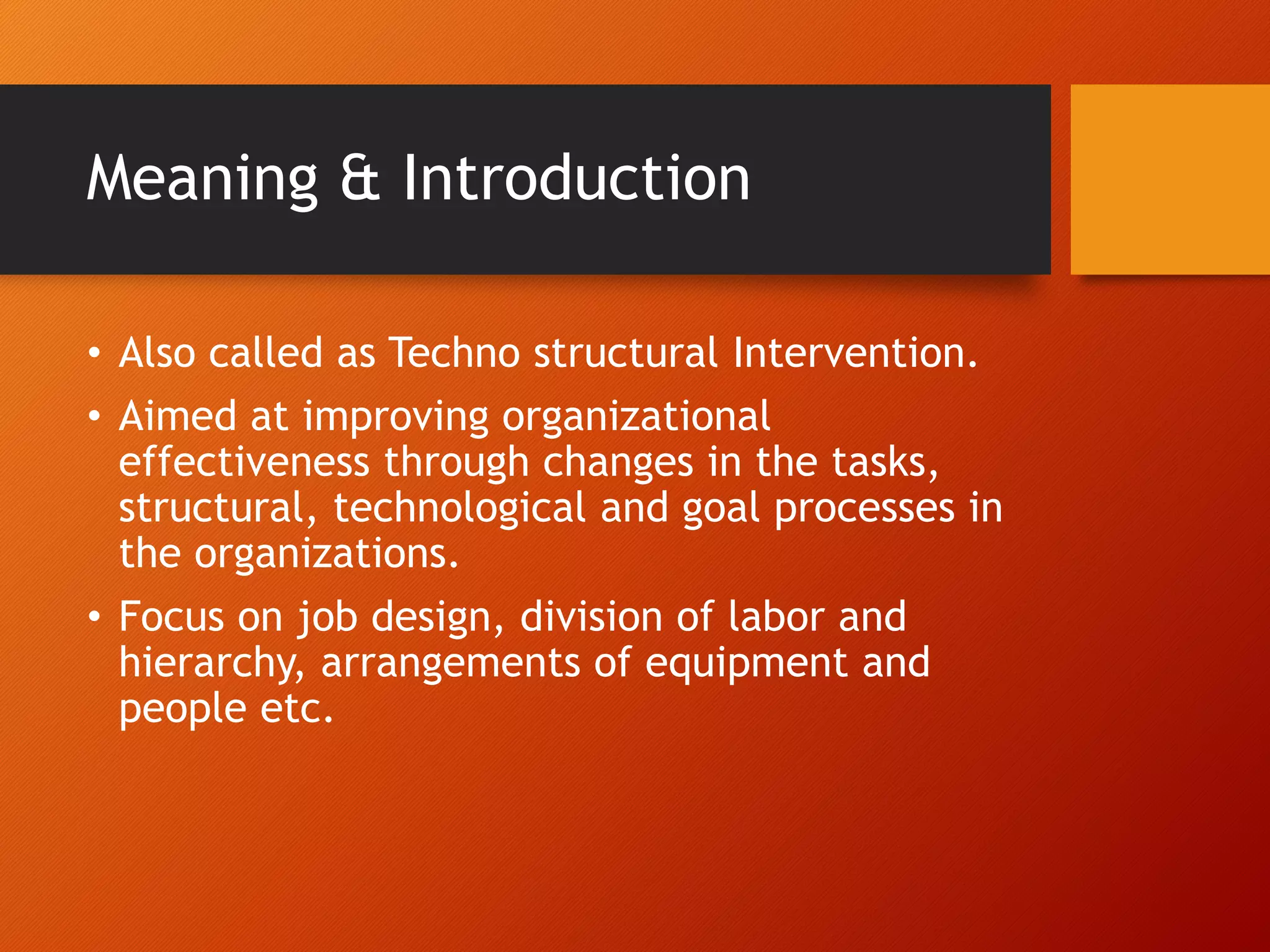 Meaning & Introduction

• Also called as Techno structural Intervention.

• Aimed at improving organizational effectiveness through changes in the tasks, structural, technological and goal processes in the organizations.

• Focus on job design, division of labor and hierarchy, arrangements of equipment and people etc.